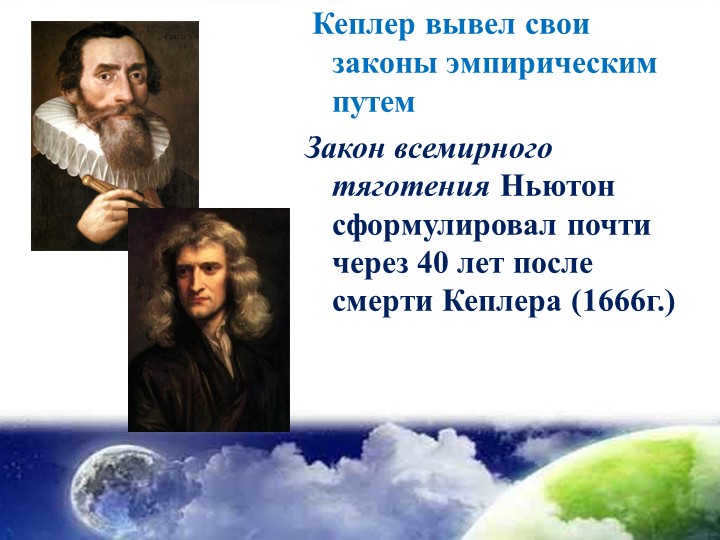 Кеплер вывел свои законы эмпирическим путем

Закон всемирного тяготения Ньютон сформулировал почти через 40 лет после смерти Кеплера (1666г.)